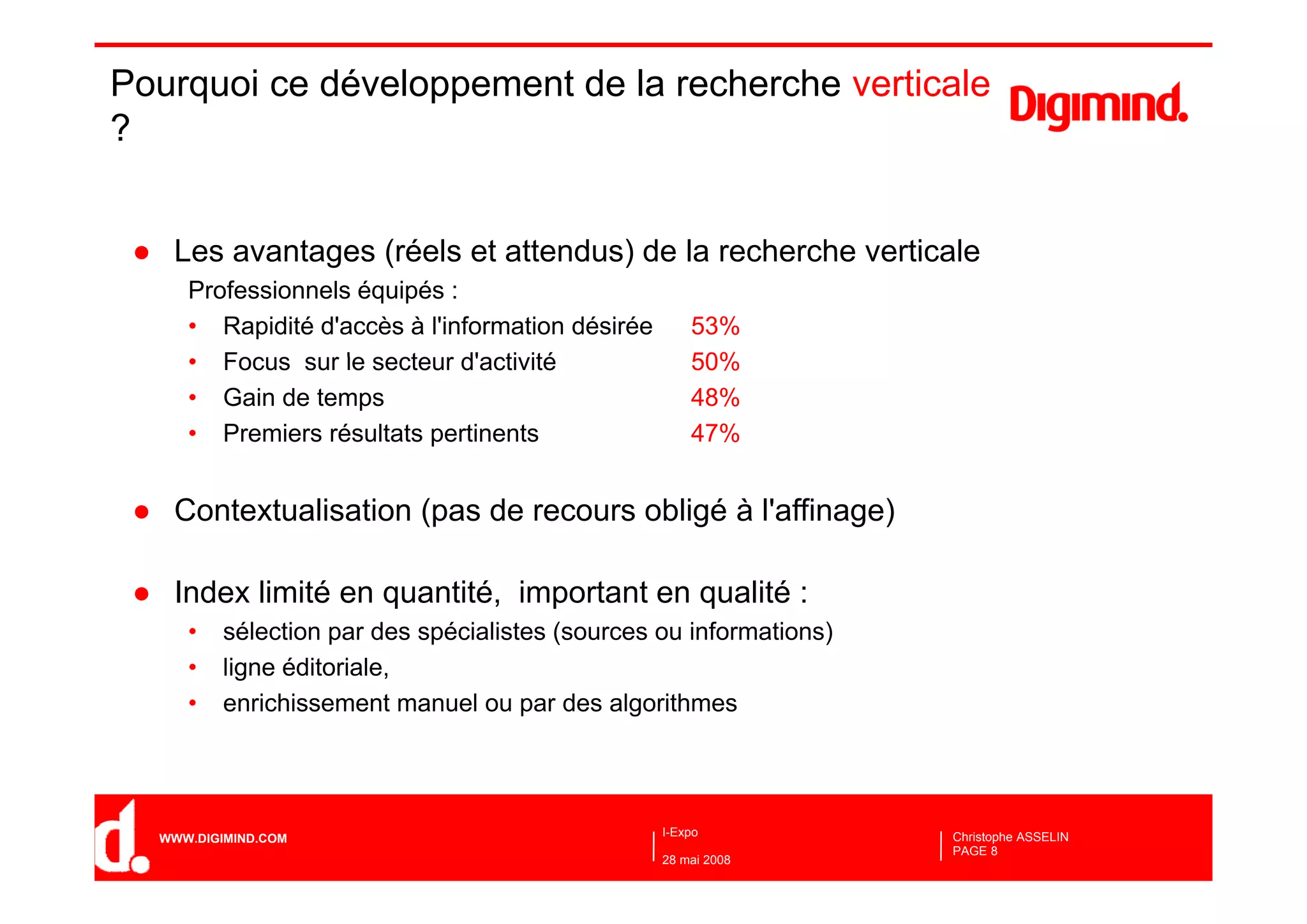 Pourquoi ce développement de la recherche verticale ?

Digimind.

● Les avantages (réels et attendus) de la recherche verticale

Professionnels équipés :

• Rapidité d'accès à l'information désirée 53%
• Focus sur le secteur d'activité 50%
• Gain de temps 48%
• Premiers résultats pertinents 47%

● Contextualisation (pas de recours obligé à l'affinage)

● Index limité en quantité, important en qualité :

• sélection par des spécialistes (sources ou informations)
• ligne éditoriale,
• enrichissement manuel ou par des algorithmes

d.

WWW.DIGIMIND.COM

I-Expo
28 mai 2008

Christophe ASSELIN
PAGE 8